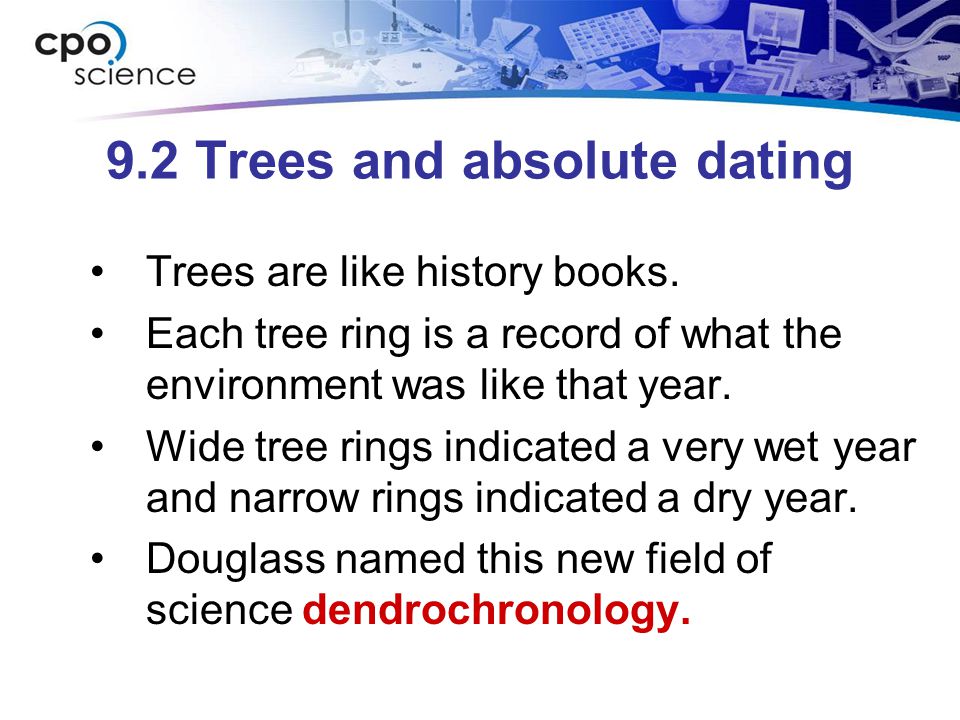 cpo science

9.2 Trees and absolute dating

• Trees are like history books.
• Each tree ring is a record of what the environment was like that year.
• Wide tree rings indicated a very wet year and narrow rings indicated a dry year.
• Douglass named this new field of science dendrochronology.